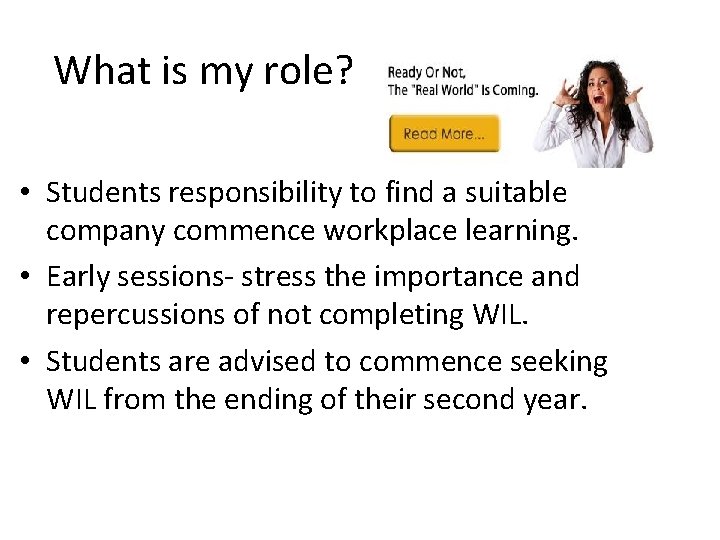 What is my role?

Ready Or Not,
The "Real World" Is Coming.

Read More...

• Students responsibility to find a suitable company commence workplace learning.
• Early sessions- stress the importance and repercussions of not completing WIL.
• Students are advised to commence seeking WIL from the ending of their second year.